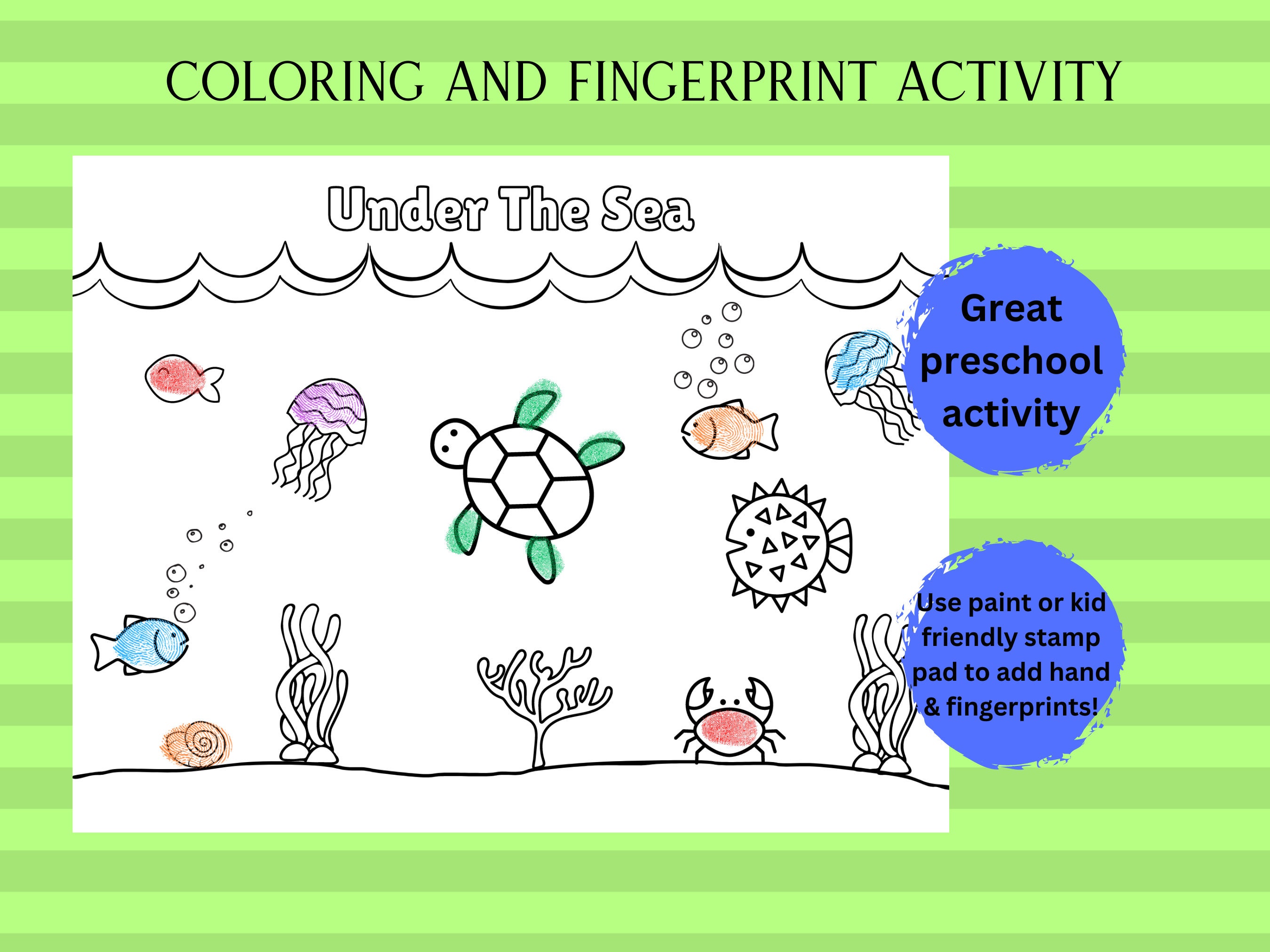 COLORING AND FINGERPRINT ACTIVITY

Under The Sea

Great preschool activity

Use paint or kid friendly stamp pad to add hand & fingerprints!